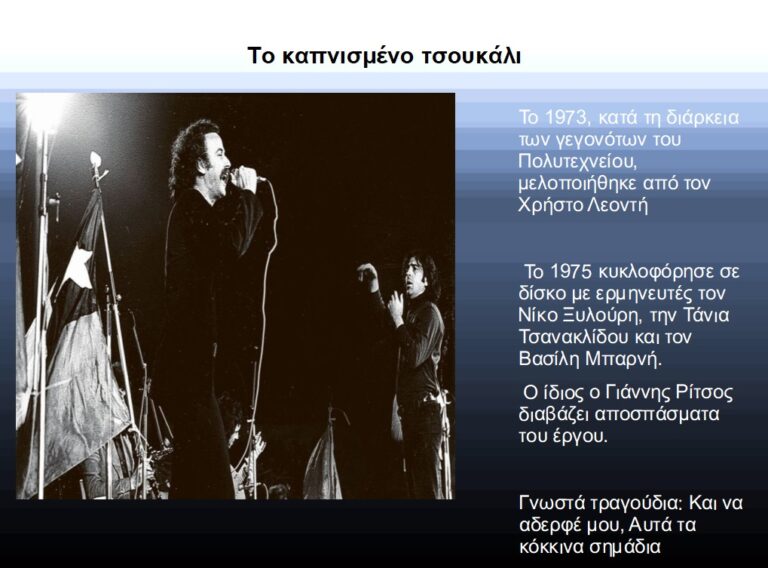 Το καπνισμένο τσουκάλι

Το 1973, κατά τη διάρκεια των γεγονότων του Πολυτεχνείου, μελοποιήθηκε από τον Χρήστο Λεοντή

Το 1975 κυκλοφόρησε σε δίσκο με ερμηνευτές τον Νίκο Ξυλούρη, την Τάνια Τσανακλίδου και τον Βασίλη Μπαρνή.

Ο ίδιος ο Γιάννης Ρίτσος διαβάζει αποσπάσματα του έργου.

Γνωστά τραγούδια: Και να αδερφέ μου, Αυτά τα κόκκινα σημάδια